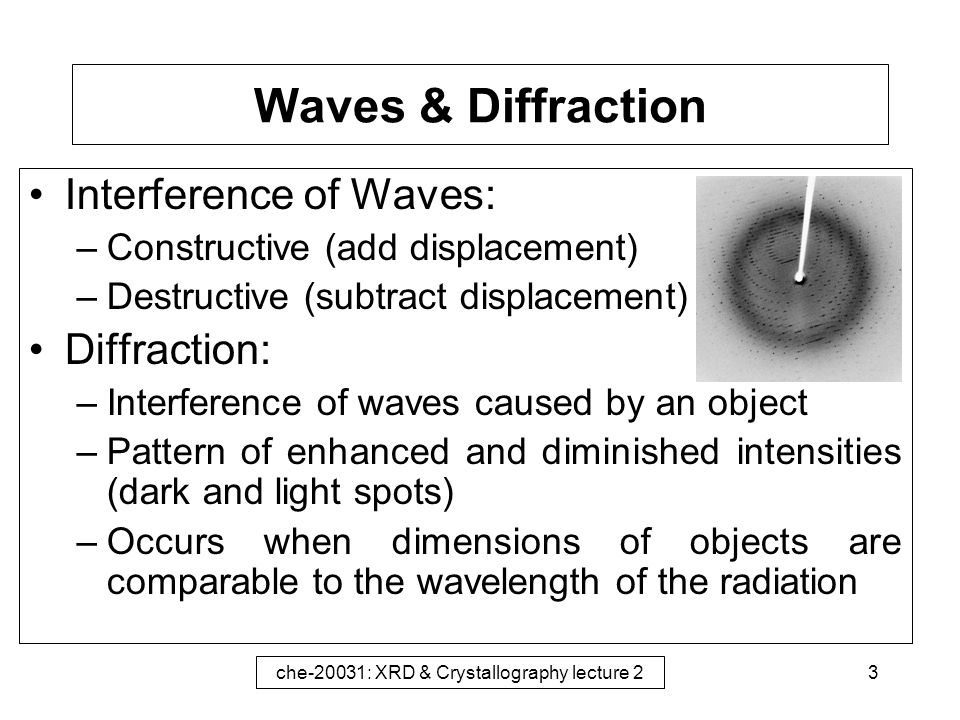 Waves & Diffraction

• Interference of Waves:
– Constructive (add displacement)
– Destructive (subtract displacement)

• Diffraction:
– Interference of waves caused by an object
– Pattern of enhanced and diminished intensities (dark and light spots)
– Occurs when dimensions of objects are comparable to the wavelength of the radiation

che-20031: XRD & Crystallography lecture 2

3